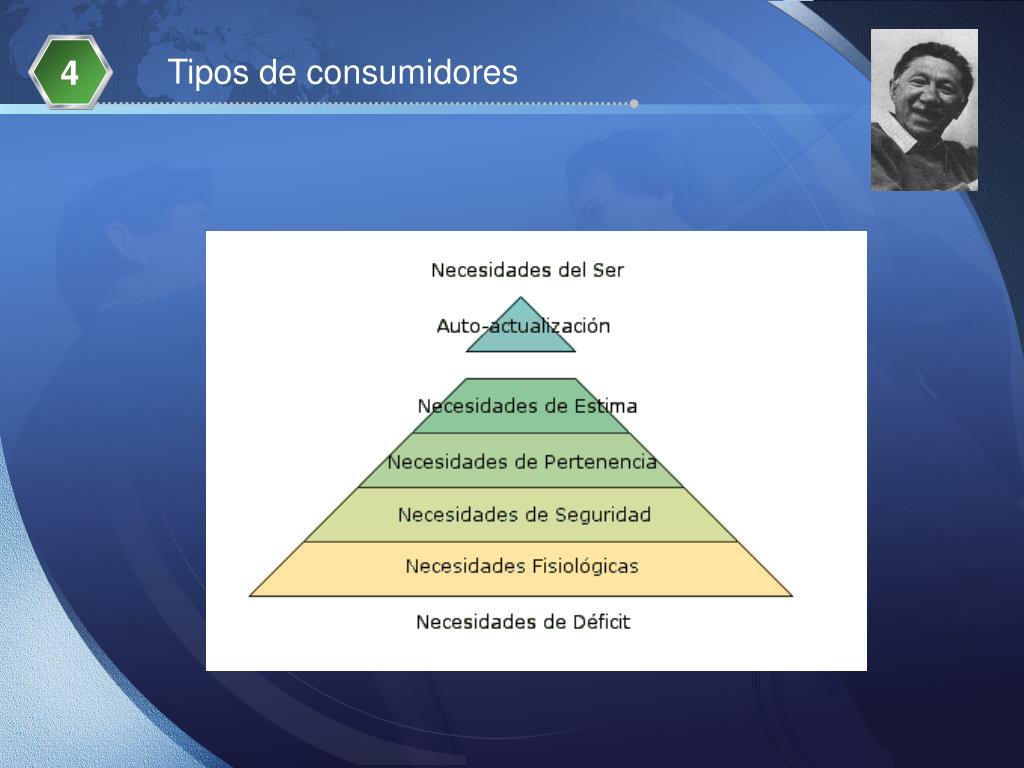 4

Tipos de consumidores

Necesidades del Ser

Auto-actualización

Necesidades de Estima

Necesidades de Pertenencia

Necesidades de Seguridad

Necesidades Fisiológicas

Necesidades de Déficit